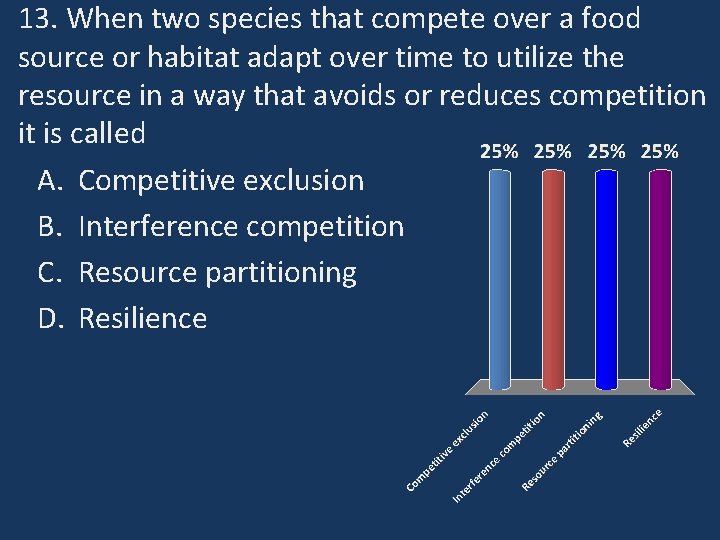 13. When two species that compete over a food source or habitat adapt over time to utilize the resource in a way that avoids or reduces competition it is called

A. Competitive exclusion
B. Interference competition
C. Resource partitioning
D. Resilience

25% 25% 25% 25%

Competitive exclusion
Interference competition
Resource partitioning
Resilience